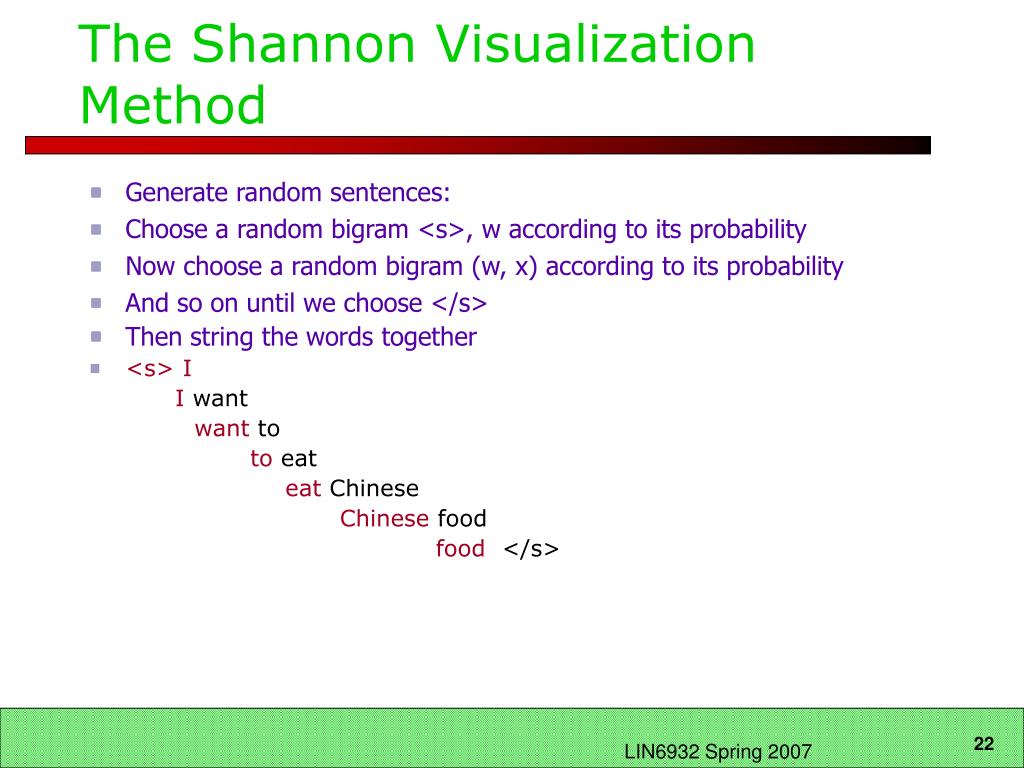 The Shannon Visualization Method

Generate random sentences:
Choose a random bigram <s>, w according to its probability
Now choose a random bigram (w, x) according to its probability
And so on until we choose </s>
Then string the words together
<s> I
I want
want to
to eat
eat Chinese
Chinese food
food </s>

LIN6932 Spring 2007

22